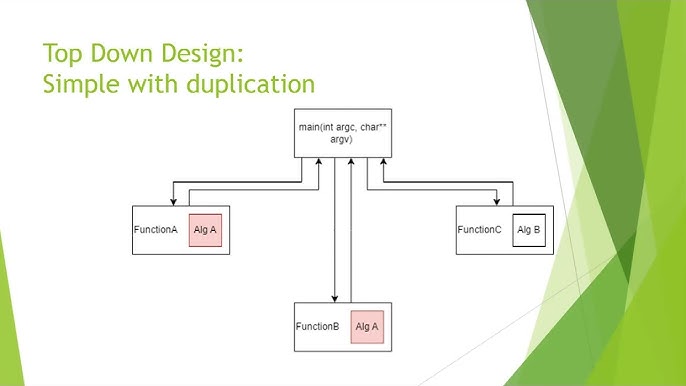 Top Down Design:
Simple with duplication

main(int argc, char** argv)

FunctionA Alg A

FunctionC Alg B

FunctionB Alg A